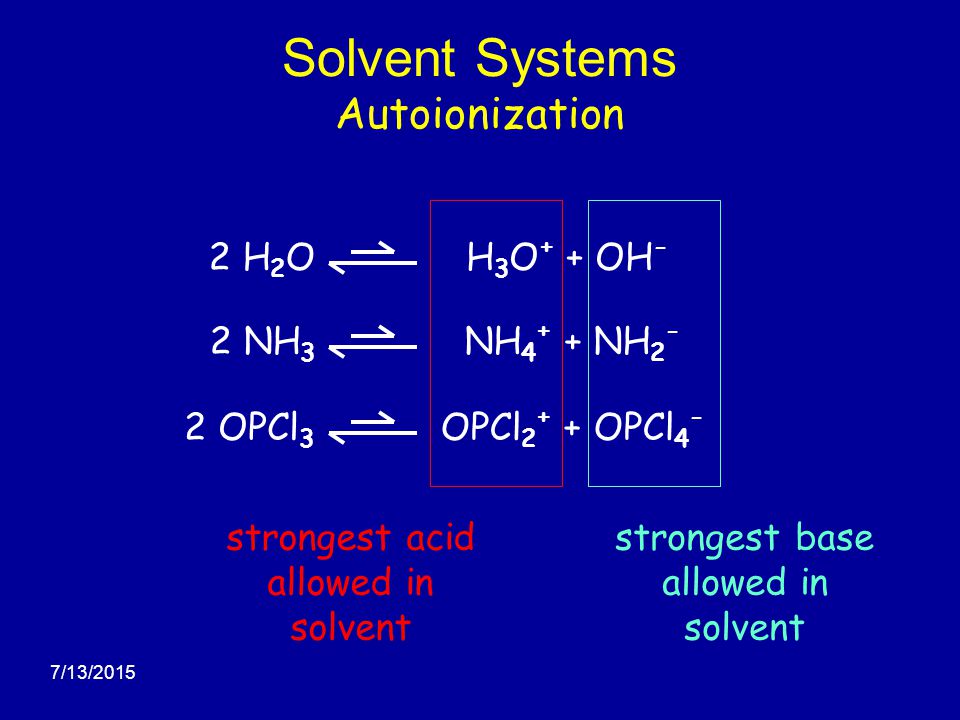 Solvent Systems
Autoionization

$2\ H_2O \rightleftharpoons H_3O^+ + OH^-$

$2\ NH_3 \rightleftharpoons NH_4^+ + NH_2^-$

$2\ OPCl_3 \rightleftharpoons OPCl_2^+ + OPCl_4^-$

strongest acid allowed in solvent

strongest base allowed in solvent

7/13/2015